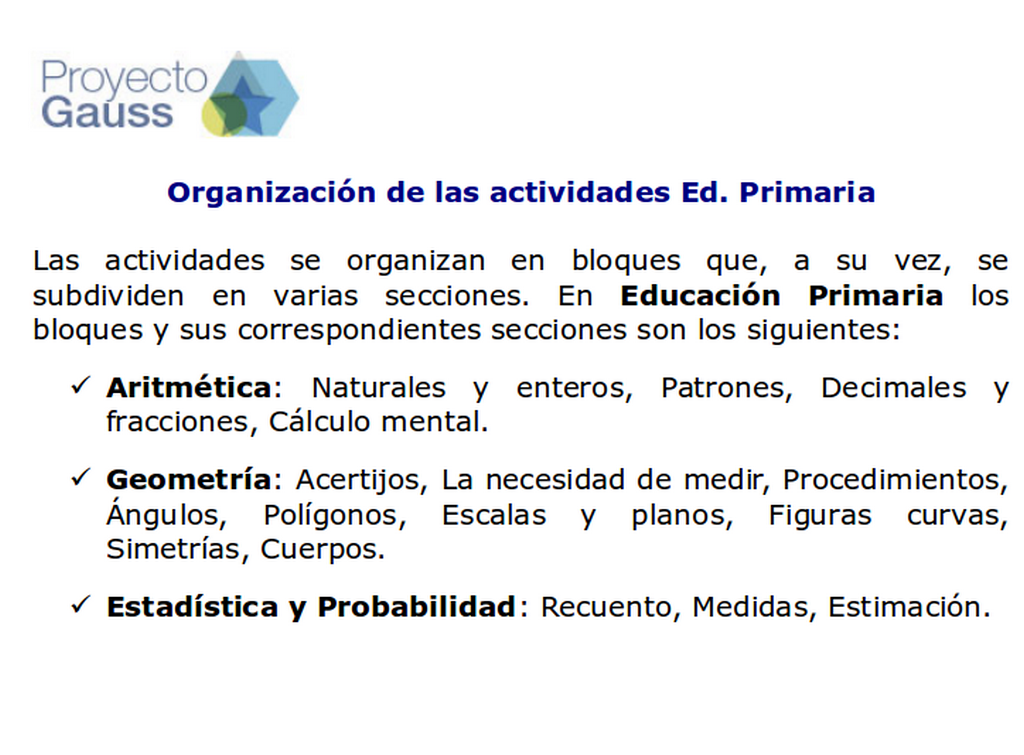 Proyecto Gauss

Organización de las actividades Ed. Primaria

Las actividades se organizan en bloques que, a su vez, se subdividen en varias secciones. En Educación Primaria los bloques y sus correspondientes secciones son los siguientes:

✓ Aritmética: Naturales y enteros, Patrones, Decimales y fracciones, Cálculo mental.

✓ Geometría: Acertijos, La necesidad de medir, Procedimientos, Ángulos, Polígonos, Escalas y planos, Figuras curvas, Simetrías, Cuerpos.

✓ Estadística y Probabilidad: Recuento, Medidas, Estimación.